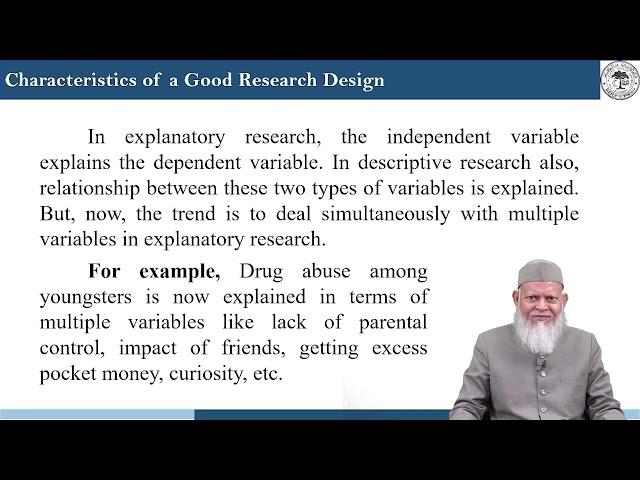 Characteristics of a Good Research Design

In explanatory research, the independent variable explains the dependent variable. In descriptive research also, relationship between these two types of variables is explained. But, now, the trend is to deal simultaneously with multiple variables in explanatory research.

For example, Drug abuse among youngsters is now explained in terms of multiple variables like lack of parental control, impact of friends, getting excess pocket money, curiosity, etc.